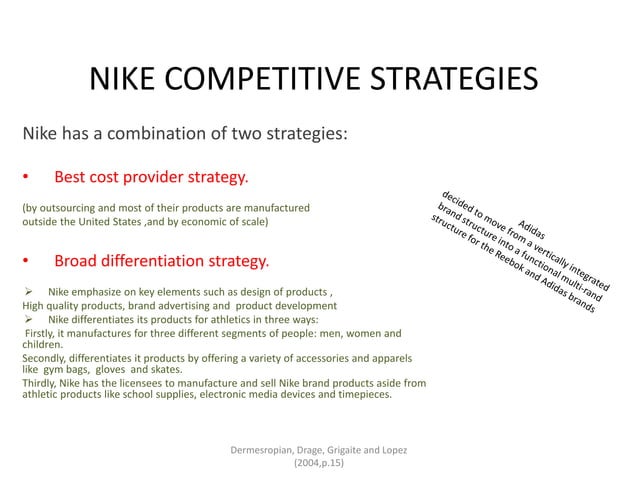 NIKE COMPETITIVE STRATEGIES

Nike has a combination of two strategies:

• Best cost provider strategy.

(by outsourcing and most of their products are manufactured outside the United States ,and by economic of scale)

• Broad differentiation strategy.

➢ Nike emphasize on key elements such as design of products , High quality products, brand advertising and product development
➢ Nike differentiates its products for athletics in three ways:
Firstly, it manufactures for three different segments of people: men, women and children.
Secondly, differentiates it products by offering a variety of accessories and apparels like gym bags, gloves and skates.
Thirdly, Nike has the licensees to manufacture and sell Nike brand products aside from athletic products like school supplies, electronic media devices and timepieces.

Adidas
decided to move from a vertically integrated brand structure into a functional multi-rand structure for the Reebok and Adidas brands

Dermesropian, Drage, Grigaite and Lopez (2004,p.15)